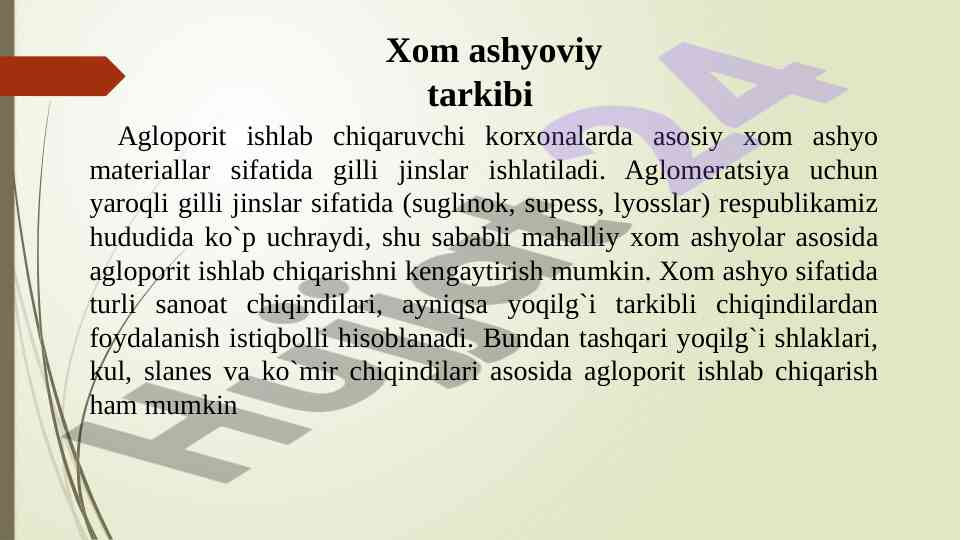 Xom ashyoviy tarkibi

Agloporit ishlab chiqaruvchi korxonalarda asosiy xom ashyo materiallar sifatida gilli jinslar ishlatiladi. Aglomeratsiya uchun yaroqli gilli jinslar sifatida (suglinok, supess, lyosslar) respublikamiz hududida ko`p uchraydi, shu sababli mahalliy xom ashyolar asosida agloporit ishlab chiqarishni kengaytirish mumkin. Xom ashyo sifatida turli sanoat chiqindilari, ayniqsa yoqilg`i tarkibli chiqindilardan foydalanish istiqbolli hisoblanadi. Bundan tashqari yoqilg`i shlaklari, kul, slanes va ko`mir chiqindilari asosida agloporit ishlab chiqarish ham mumkin

Hujjat24